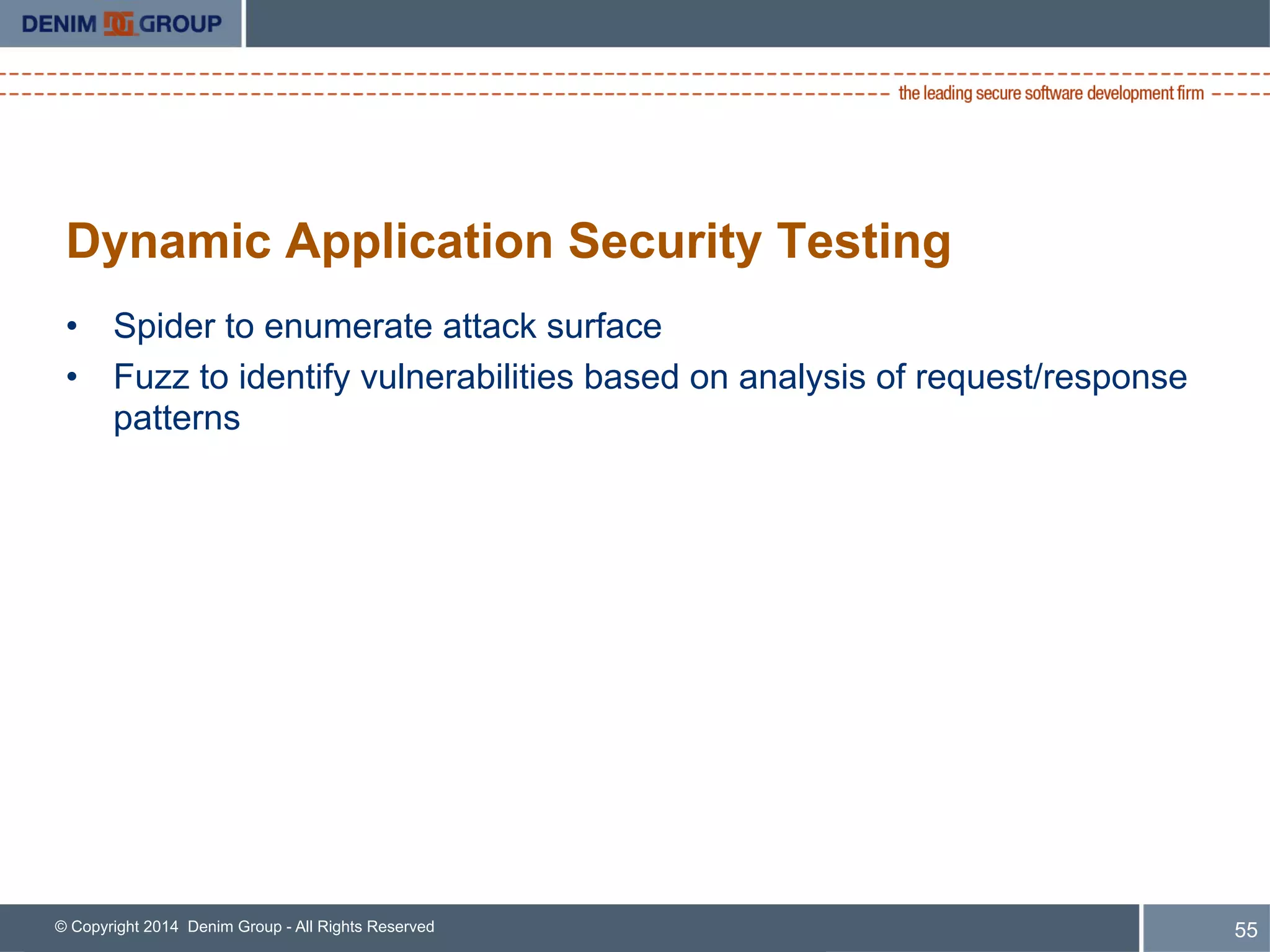 DENIM DG GROUP

the leading secure software development firm

Dynamic Application Security Testing

• Spider to enumerate attack surface
• Fuzz to identify vulnerabilities based on analysis of request/response patterns

© Copyright 2014 Denim Group - All Rights Reserved

55